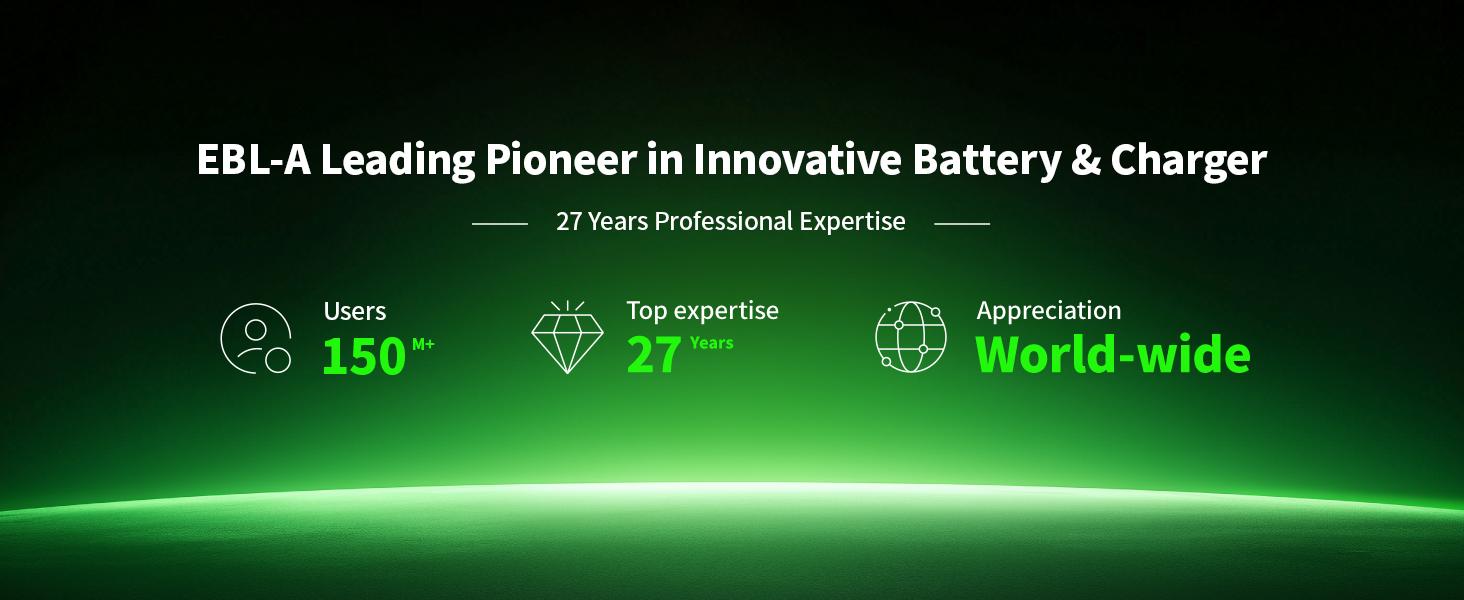 EBL-A Leading Pioneer in Innovative Battery & Charger

27 Years Professional Expertise

Users
150 M+

Top expertise
27 Years

Appreciation
World-wide